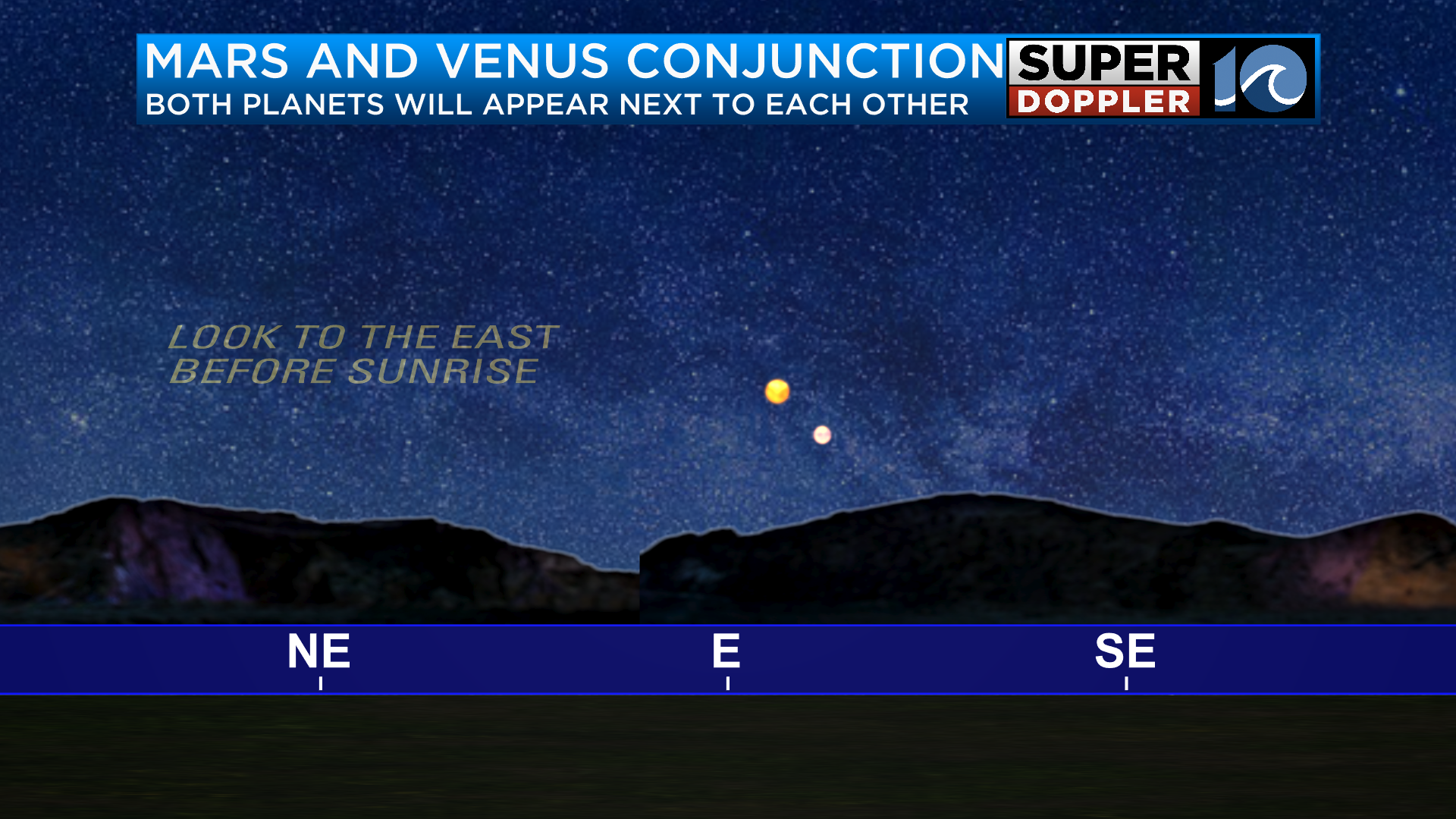 MARS AND VENUS CONJUNCTION
BOTH PLANETS WILL APPEAR NEXT TO EACH OTHER

SUPER DOPPLER 10

LOOK TO THE EAST
BEFORE SUNRISE

NE
E
SE